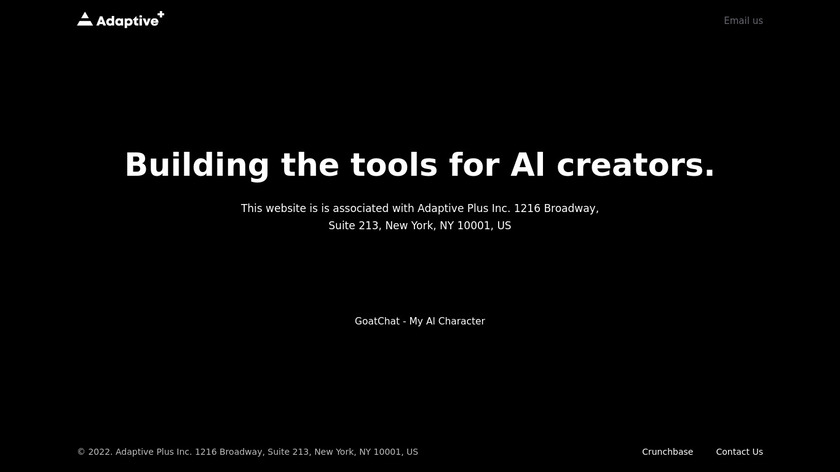 Adaptive+

Email us

Building the tools for AI creators.

This website is is associated with Adaptive Plus Inc. 1216 Broadway, Suite 213, New York, NY 10001, US

GoatChat - My AI Character

© 2022. Adaptive Plus Inc. 1216 Broadway, Suite 213, New York, NY 10001, US

Crunchbase

Contact Us